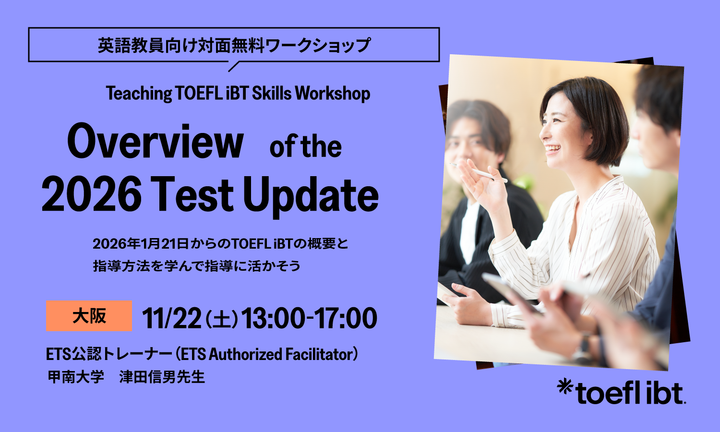 英語教員向け対面無料ワークショップ

Teaching TOEFL iBT Skills Workshop

Overview of the 2026 Test Update

2026年1月21日からのTOEFL iBTの概要と
指導方法を学んで指導に活かそう

大阪 11/22（土）13:00-17:00

ETS公認トレーナー（ETS Authorized Facilitator）
甲南大学　津田信男先生

*toefl ibt.